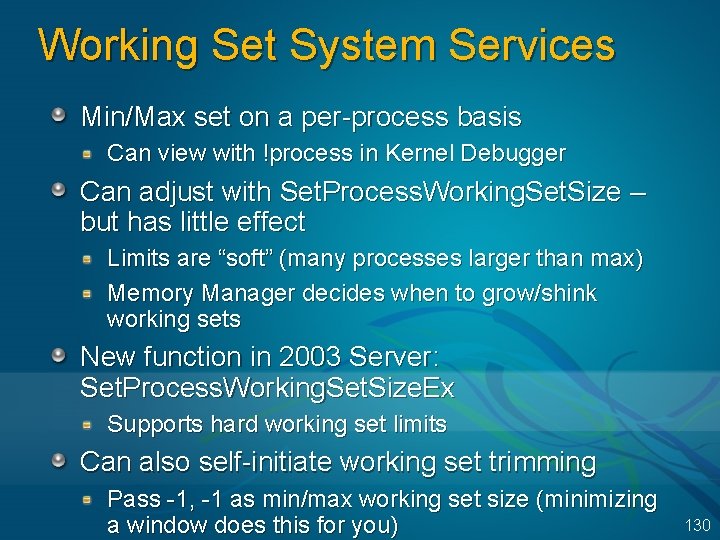 Working Set System Services

Min/Max set on a per-process basis

Can view with !process in Kernel Debugger

Can adjust with SetProcessWorkingSetSize – but has little effect

Limits are “soft” (many processes larger than max)

Memory Manager decides when to grow/shink working sets

New function in 2003 Server: SetProcessWorkingSetSizeEx

Supports hard working set limits

Can also self-initiate working set trimming

Pass -1, -1 as min/max working set size (minimizing a window does this for you)

130